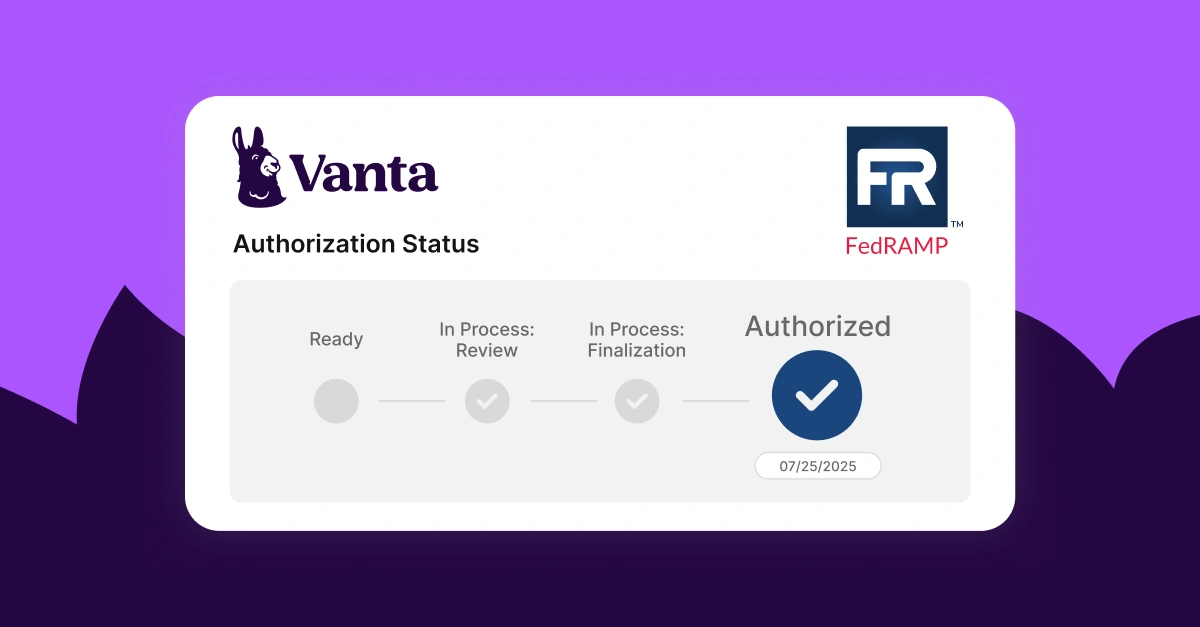 Vanta

FR
™
FedRAMP

Authorization Status

Ready

In Process: Review

In Process: Finalization

Authorized

07/25/2025